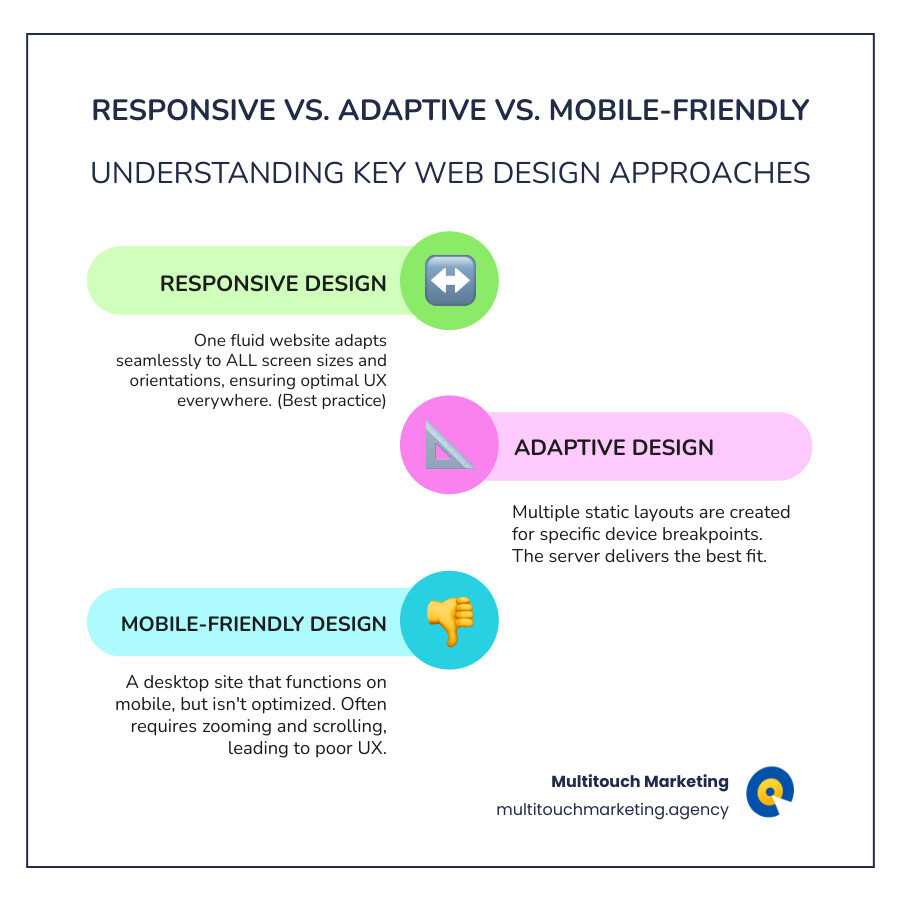 RESPONSIVE VS. ADAPTIVE VS. MOBILE-FRIENDLY

UNDERSTANDING KEY WEB DESIGN APPROACHES

RESPONSIVE DESIGN

One fluid website adapts seamlessly to ALL screen sizes and orientations, ensuring optimal UX everywhere. (Best practice)

ADAPTIVE DESIGN

Multiple static layouts are created for specific device breakpoints. The server delivers the best fit.

MOBILE-FRIENDLY DESIGN

A desktop site that functions on mobile, but isn't optimized. Often requires zooming and scrolling, leading to poor UX.

Multitouch Marketing
multitouchmarketing.agency